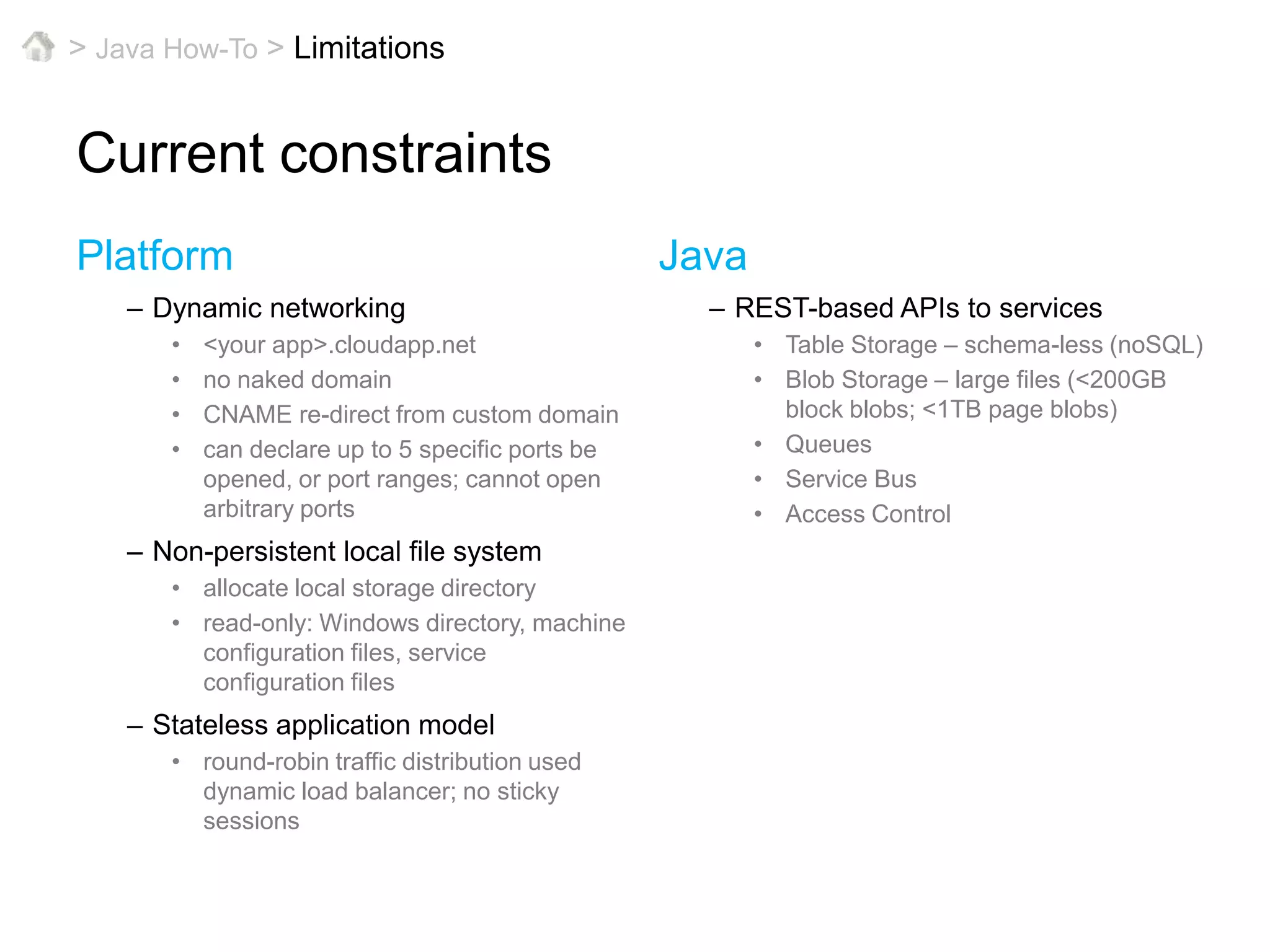 > Java How-To > Limitations

Current constraints

Platform

– Dynamic networking
• <your app>.cloudapp.net
• no naked domain
• CNAME re-direct from custom domain
• can declare up to 5 specific ports be opened, or port ranges; cannot open arbitrary ports

– Non-persistent local file system
• allocate local storage directory
• read-only: Windows directory, machine configuration files, service configuration files

– Stateless application model
• round-robin traffic distribution used dynamic load balancer; no sticky sessions

Java

– REST-based APIs to services
• Table Storage – schema-less (noSQL)
• Blob Storage – large files (<200GB block blobs; <1TB page blobs)
• Queues
• Service Bus
• Access Control